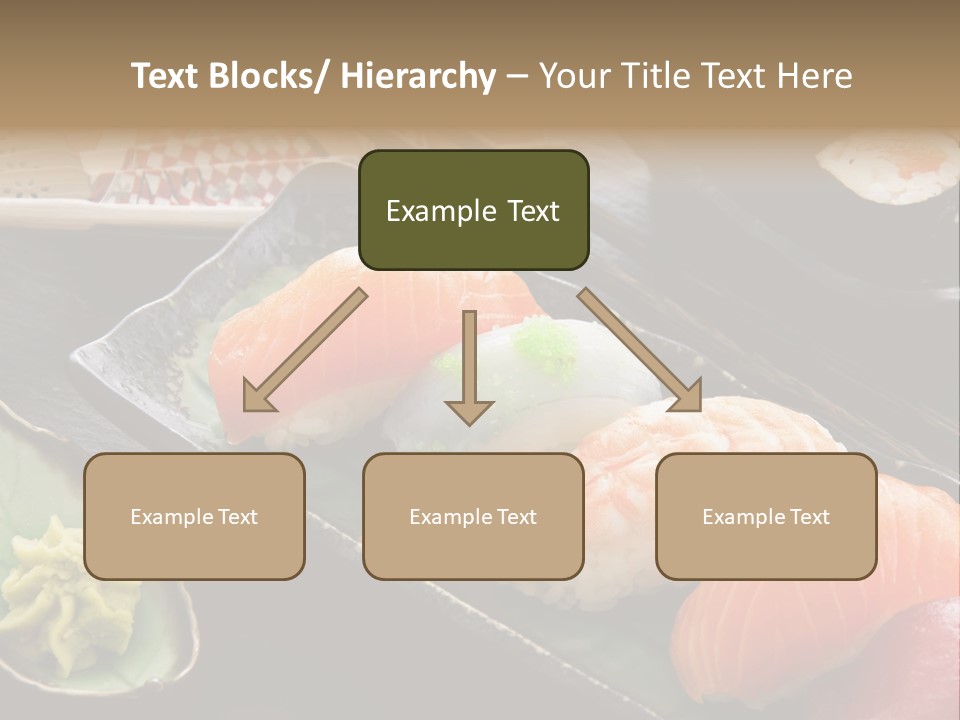 Text Blocks/ Hierarchy – Your Title Text Here

Example Text

Example Text

Example Text

Example Text